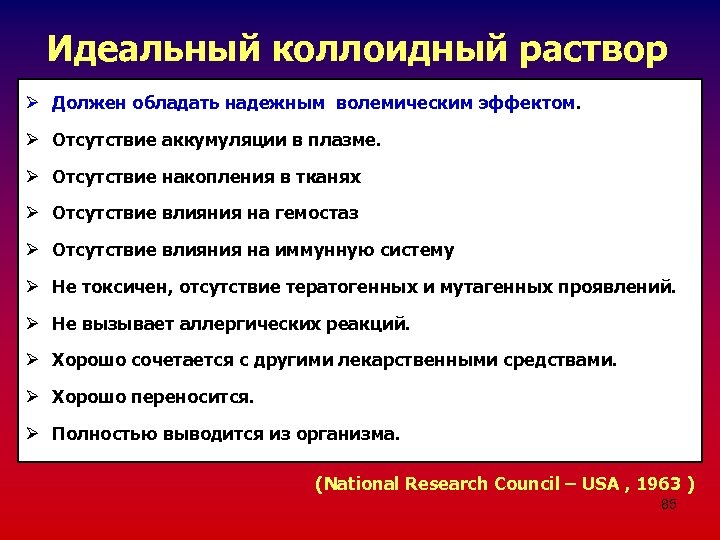 Идеальный коллоидный раствор

➢ Должен обладать надежным волемическим эффектом.

➢ Отсутствие аккумуляции в плазме.

➢ Отсутствие накопления в тканях

➢ Отсутствие влияния на гемостаз

➢ Отсутствие влияния на иммунную систему

➢ Не токсичен, отсутствие тератогенных и мутагенных проявлений.

➢ Не вызывает аллергических реакций.

➢ Хорошо сочетается с другими лекарственными средствами.

➢ Хорошо переносится.

➢ Полностью выводится из организма.

(National Research Council – USA , 1963 )

85